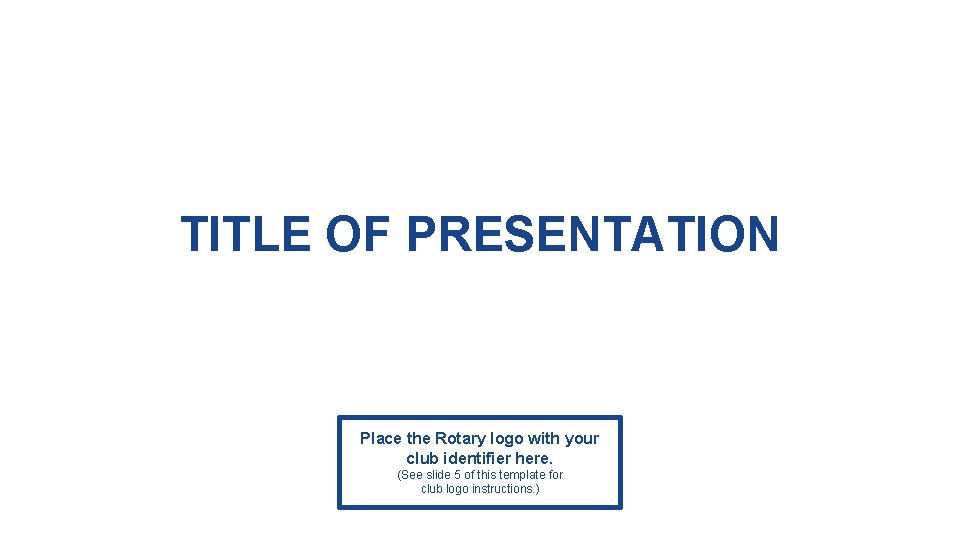 TITLE OF PRESENTATION

Place the Rotary logo with your club identifier here.
(See slide 5 of this template for club logo instructions.)